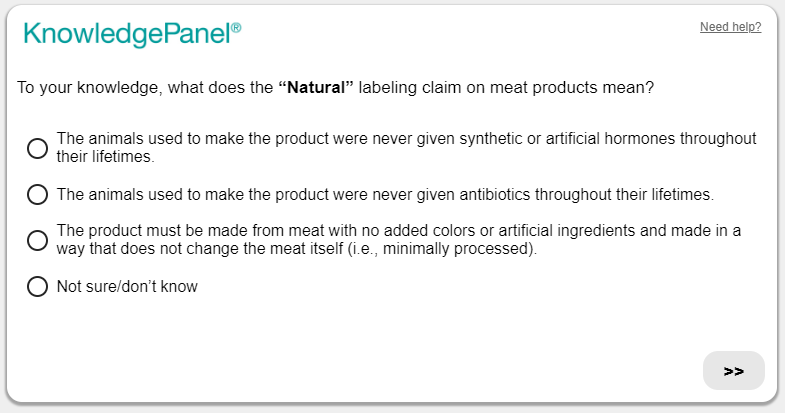 KnowledgePanel®

Need help?

To your knowledge, what does the **“Natural”** labeling claim on meat products mean?

The animals used to make the product were never given synthetic or artificial hormones throughout their lifetimes.

The animals used to make the product were never given antibiotics throughout their lifetimes.

The product must be made from meat with no added colors or artificial ingredients and made in a way that does not change the meat itself (i.e., minimally processed).

Not sure/don’t know

>>